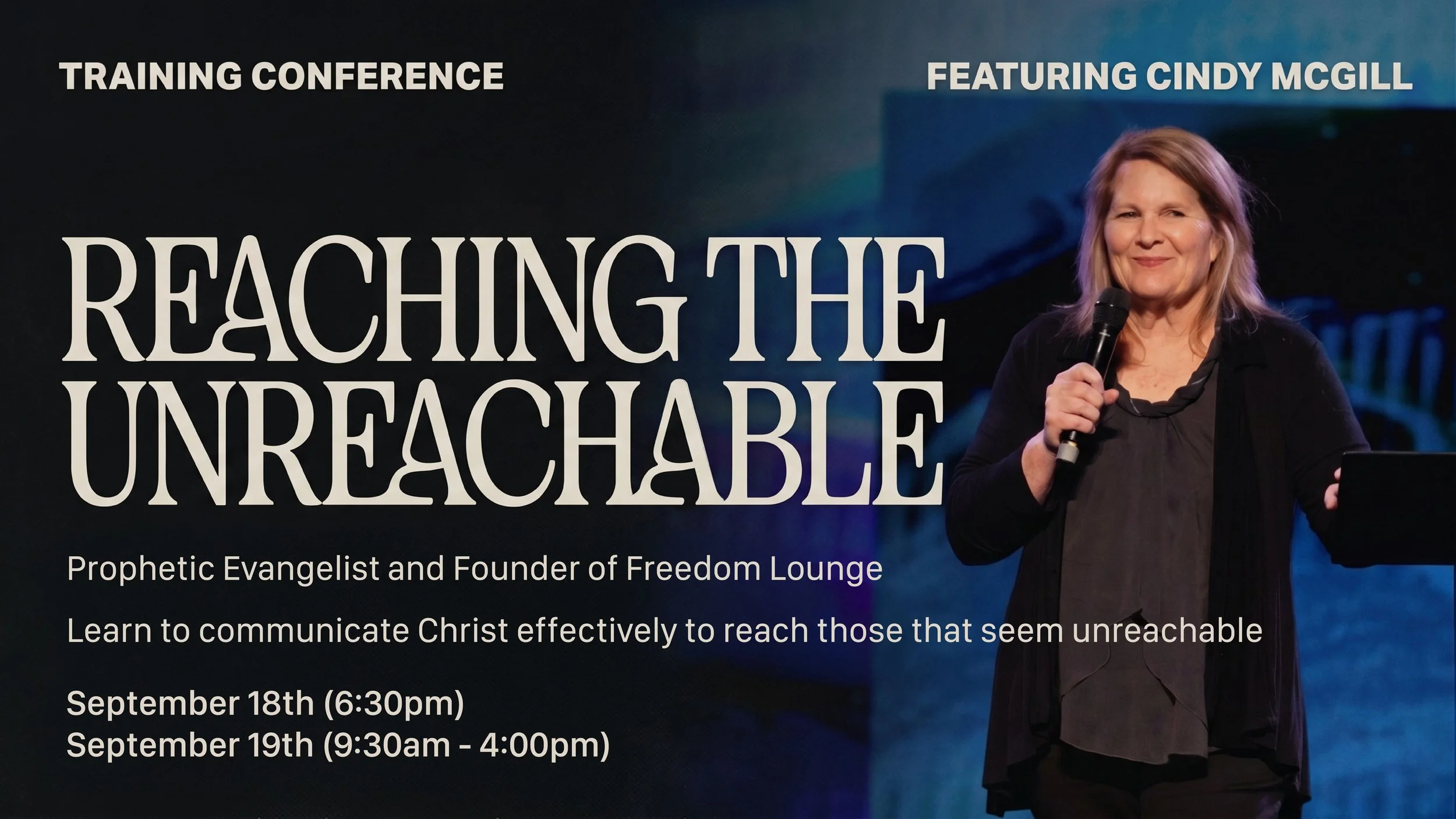 TRAINING CONFERENCE

FEATURING CINDY MCGILL

REACHING THE UNREACHABLE

Prophetic Evangelist and Founder of Freedom Lounge

Learn to communicate Christ effectively to reach those that seem unreachable

September 18th (6:30pm)
September 19th (9:30am - 4:00pm)